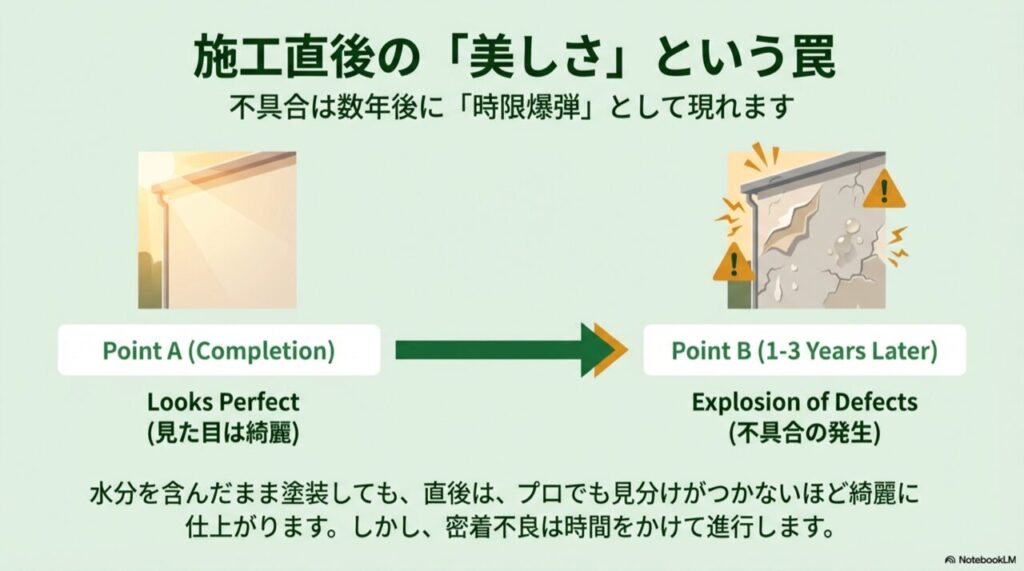 施工直後の「美しさ」という罠
不具合は数年後に「時限爆弾」として現れます

Point A (Completion)

Looks Perfect
(見た目は綺麗)

Point B (1-3 Years Later)

Explosion of Defects
(不具合の発生)

水分を含んだまま塗装しても、直後は、プロでも見分けがつかないほど綺麗に仕上がります。しかし、密着不良は時間をかけて進行します。

NotebookLM